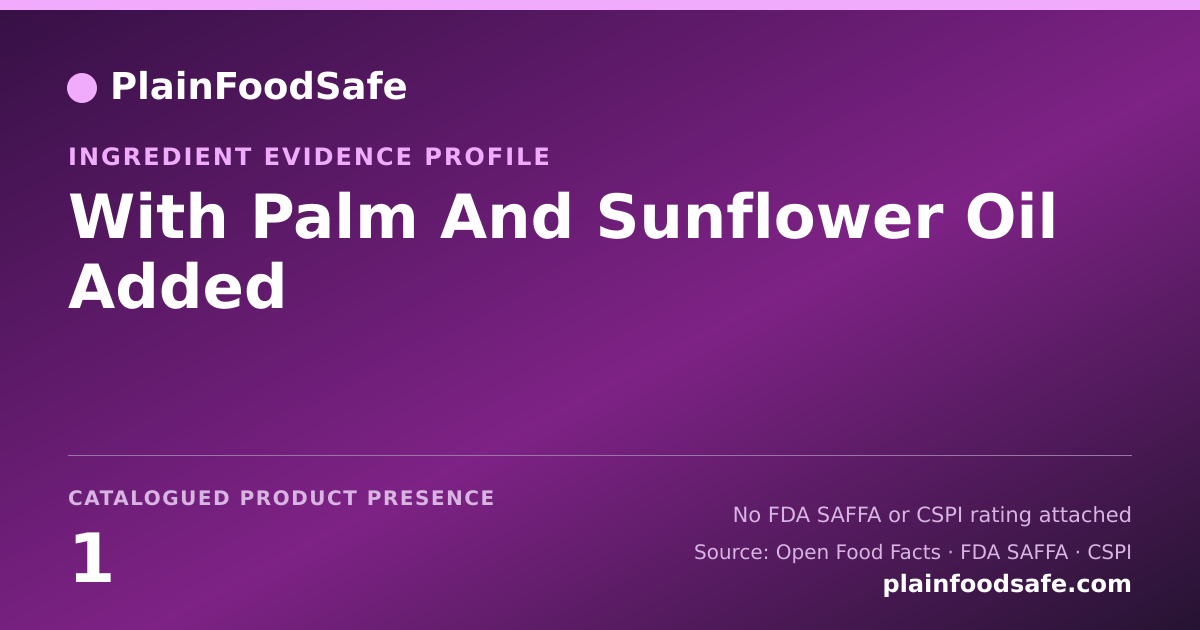 PlainFoodSafe

INGREDIENT EVIDENCE PROFILE

With Palm And Sunflower Oil Added

CATALOGUED PRODUCT PRESENCE

1

No FDA SAFFA or CSPI rating attached

Source: Open Food Facts · FDA SAFFA · CSPI

plainfoodsafe.com